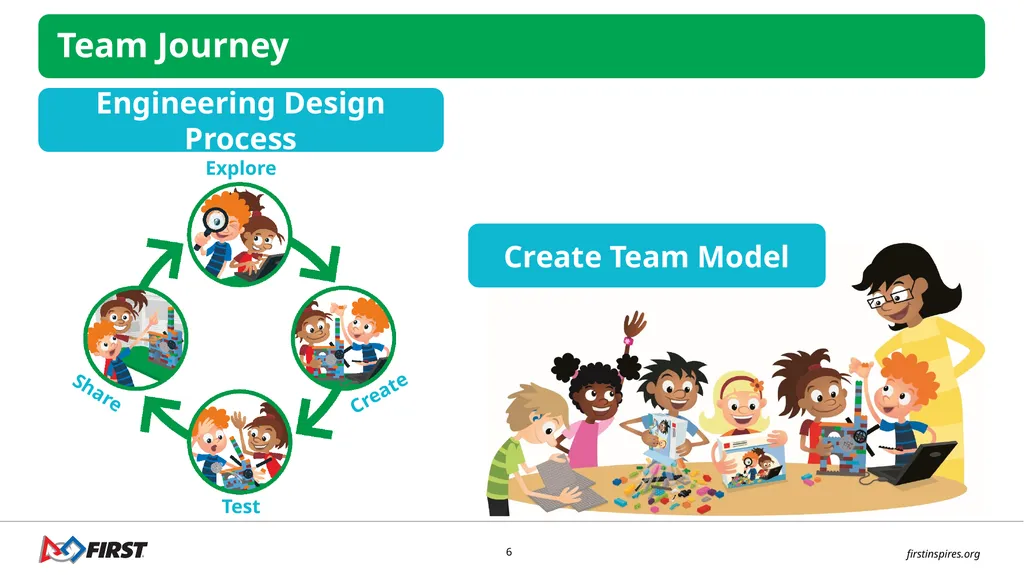 Team Journey

Engineering Design Process

Explore

Create

Test

Share

Create Team Model

FIRST

6

firstinspires.org